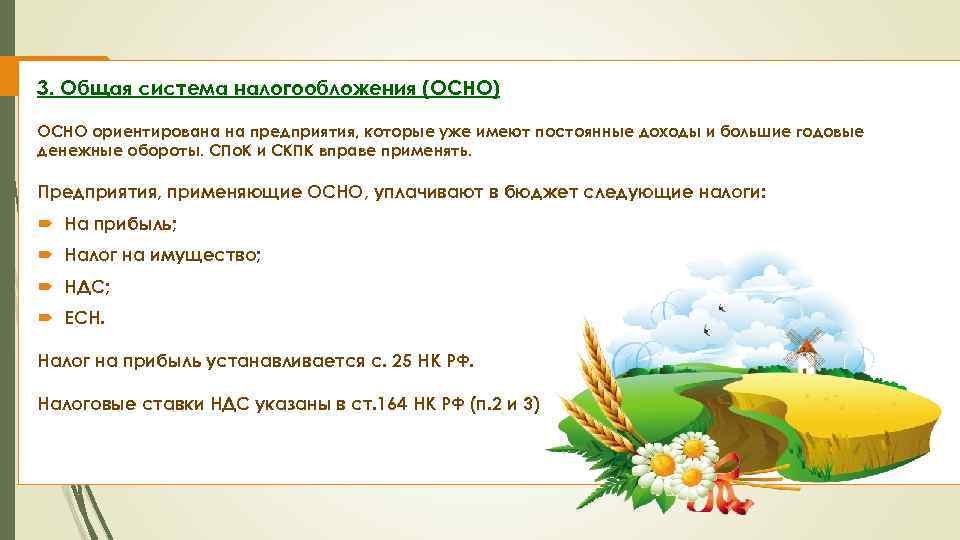 3. Общая система налогообложения (ОСНО)

ОСНО ориентирована на предприятия, которые уже имеют постоянные доходы и большие годовые денежные обороты. СПоК и СКПК вправе применять.

Предприятия, применяющие ОСНО, уплачивают в бюджет следующие налоги:

На прибыль;

Налог на имущество;

НДС;

ЕСН.

Налог на прибыль устанавливается с. 25 НК РФ.

Налоговые ставки НДС указаны в ст.164 НК РФ (п.2 и 3)